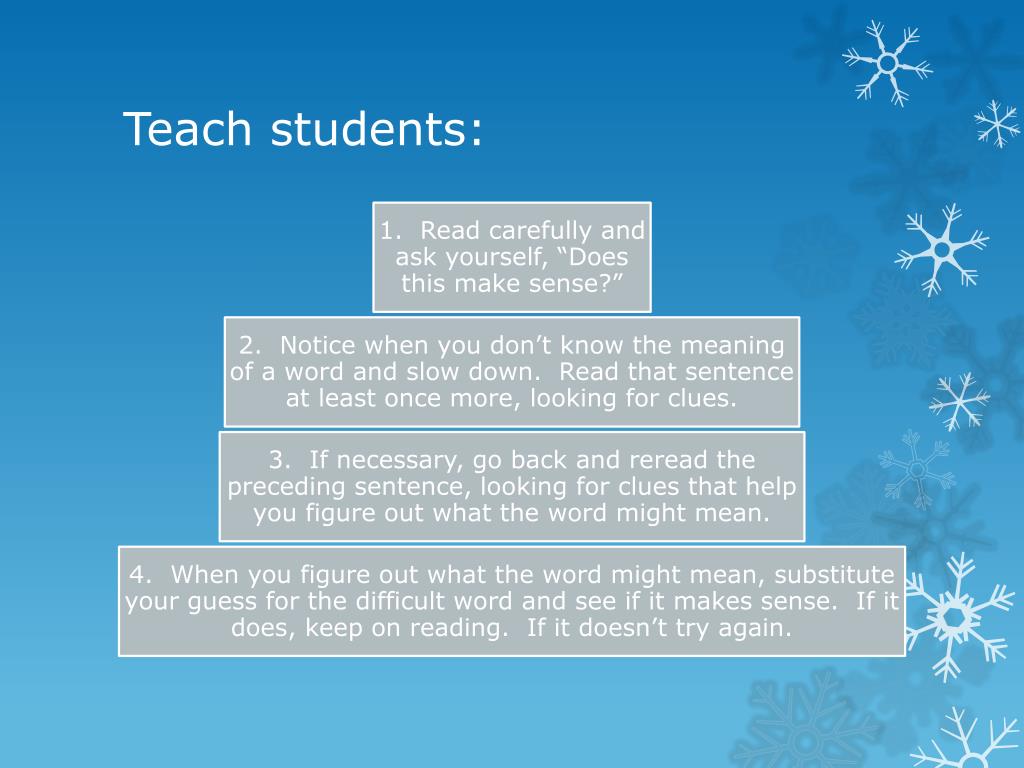 Teach students:

1. Read carefully and ask yourself, “Does this make sense?”

2. Notice when you don’t know the meaning of a word and slow down. Read that sentence at least once more, looking for clues.

3. If necessary, go back and reread the preceding sentence, looking for clues that help you figure out what the word might mean.

4. When you figure out what the word might mean, substitute your guess for the difficult word and see if it makes sense. If it does, keep on reading. If it doesn’t try again.